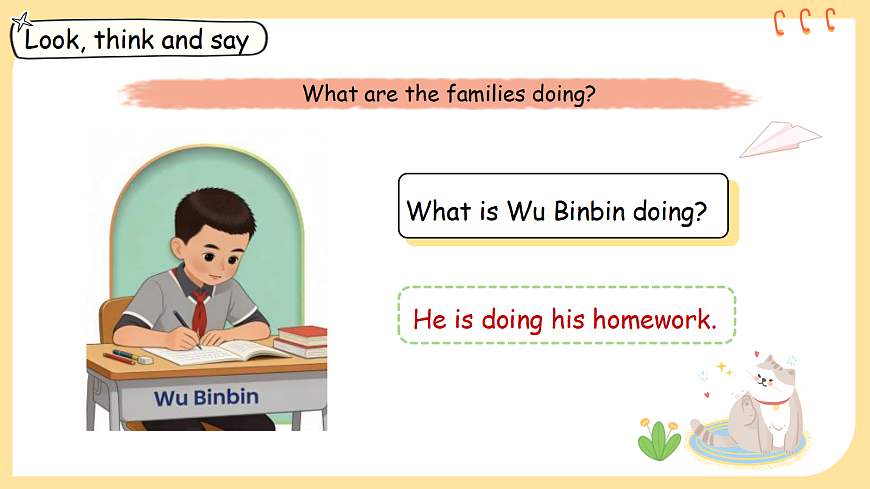 Look, think and say

What are the families doing?

Wu Binbin

What is Wu Binbin doing?

He is doing his homework.